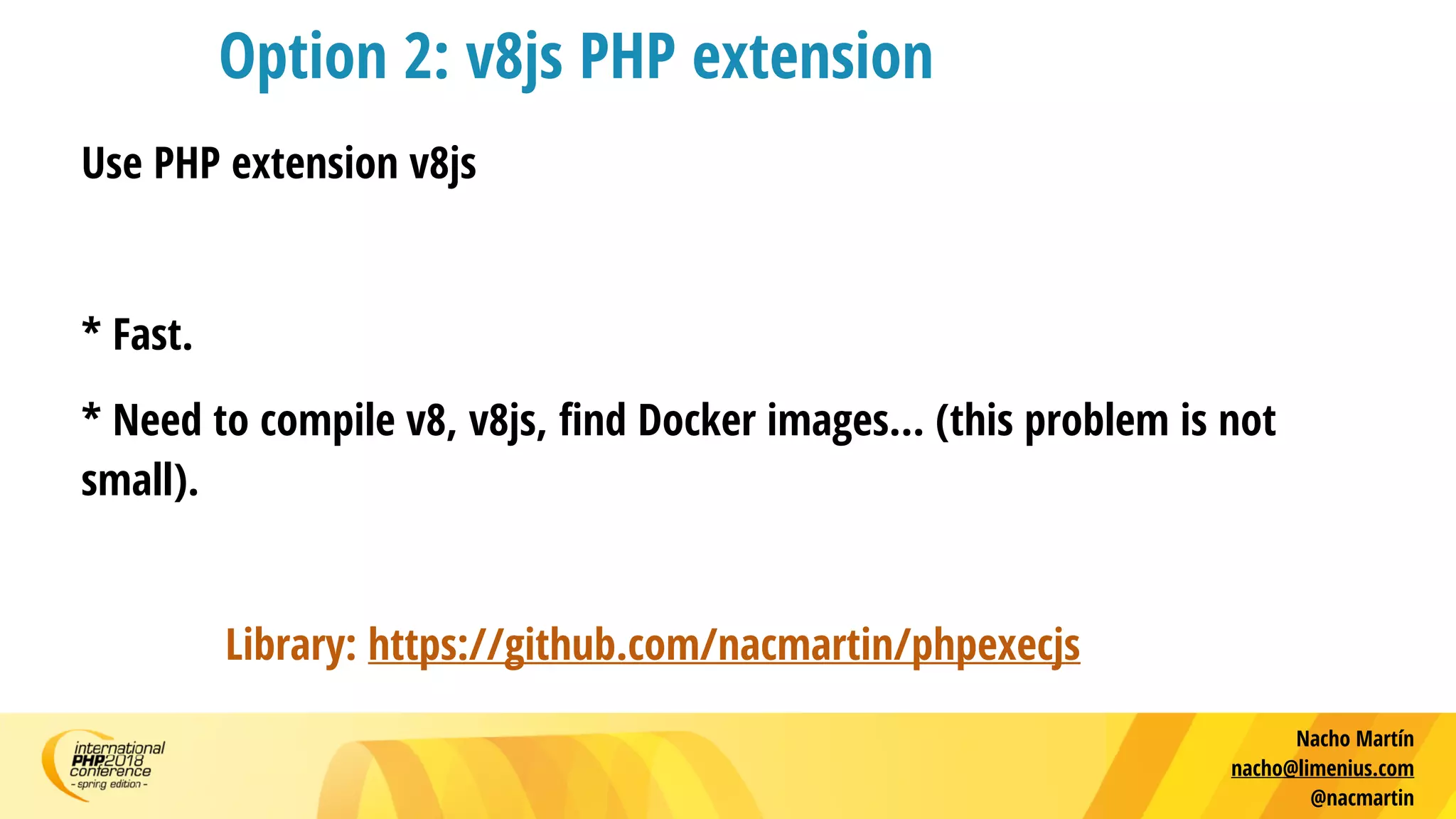 Option 2: v8js PHP extension

Use PHP extension v8js

* Fast.

* Need to compile v8, v8js, find Docker images... (this problem is not small).

Library: https://github.com/nacmartin/phpexecjs

international PHP2018 conference - spring edition -

Nacho Martín
nacho@limenius.com
@nacmartin